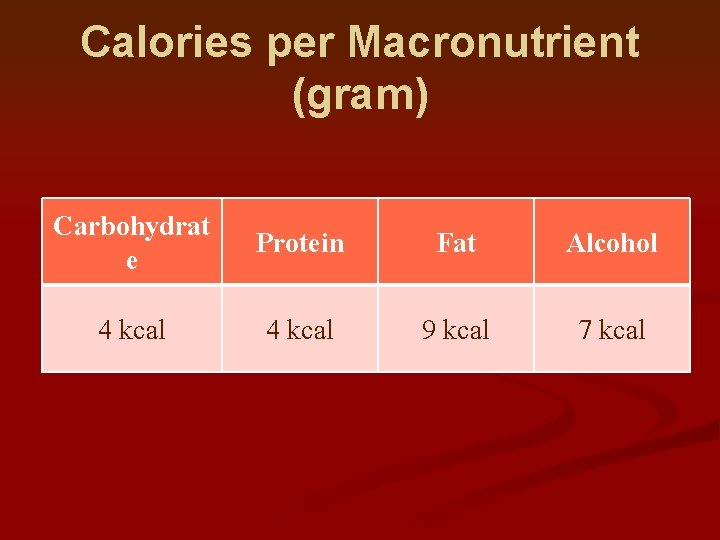 Calories per Macronutrient (gram)

| Carbohydrate | Protein | Fat | Alcohol |
|---|---|---|---|
| 4 kcal | 4 kcal | 9 kcal | 7 kcal |